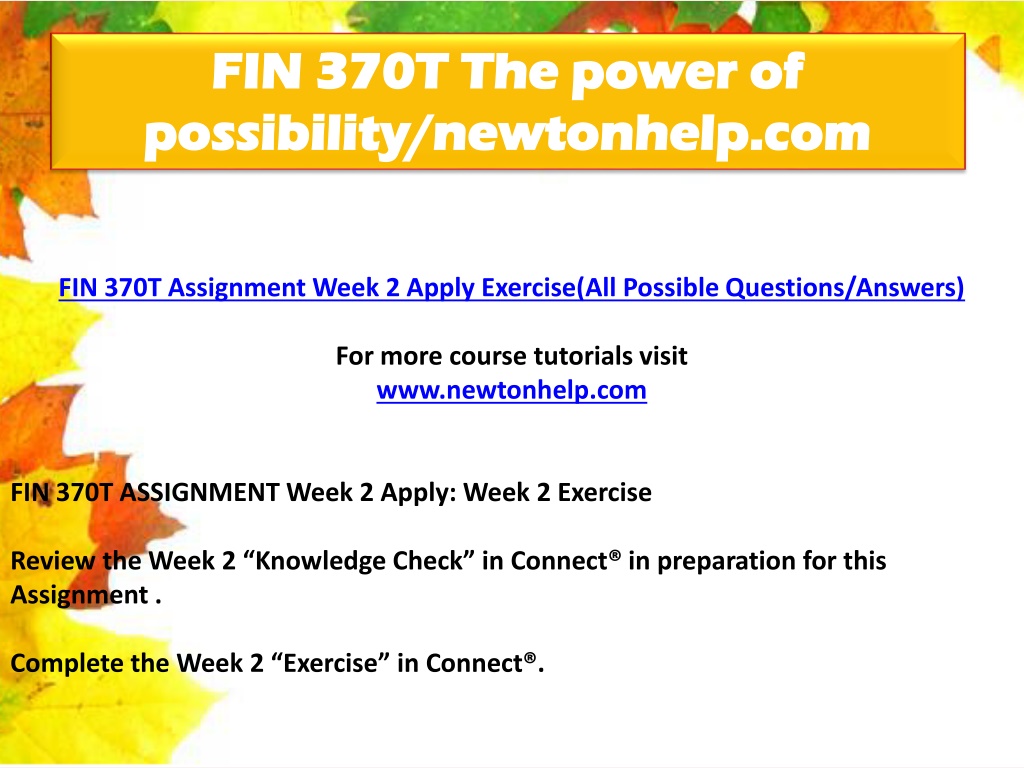 FIN 370T The power of possibility/newtonhelp.com

FIN 370T Assignment Week 2 Apply Exercise(All Possible Questions/Answers)

For more course tutorials visit
www.newtonhelp.com

FIN 370T ASSIGNMENT Week 2 Apply: Week 2 Exercise

Review the Week 2 “Knowledge Check” in Connect® in preparation for this Assignment .

Complete the Week 2 “Exercise” in Connect®.